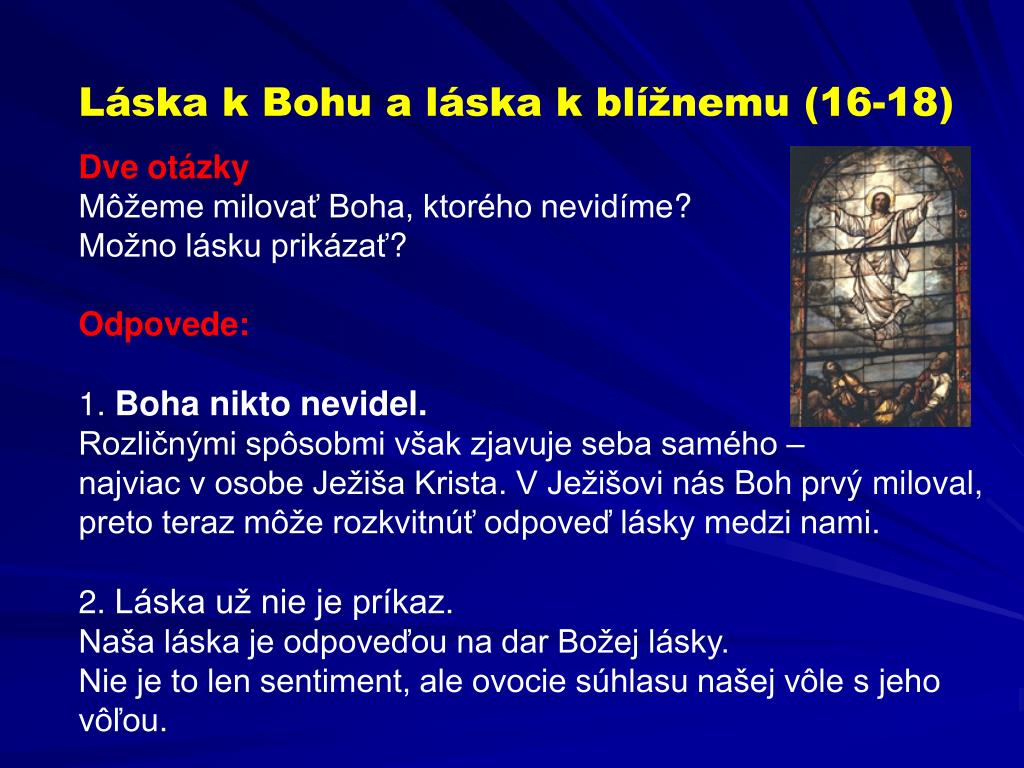 Láska k Bohu a láska k blížnemu (16-18)

Dve otázky
Môžeme milovať Boha, ktorého nevidíme?
Možno lásku prikázať?

Odpovede:

1. Boha nikto nevidel.
Rozličnými spôsobmi však zjavuje seba samého – najviac v osobe Ježiša Krista. V Ježišovi nás Boh prvý miloval, preto teraz môže rozkvitnúť odpoveď lásky medzi nami.

2. Láska už nie je príkaz.
Naša láska je odpoveďou na dar Božej lásky.
Nie je to len sentiment, ale ovocie súhlasu našej vôle s jeho vôľou.